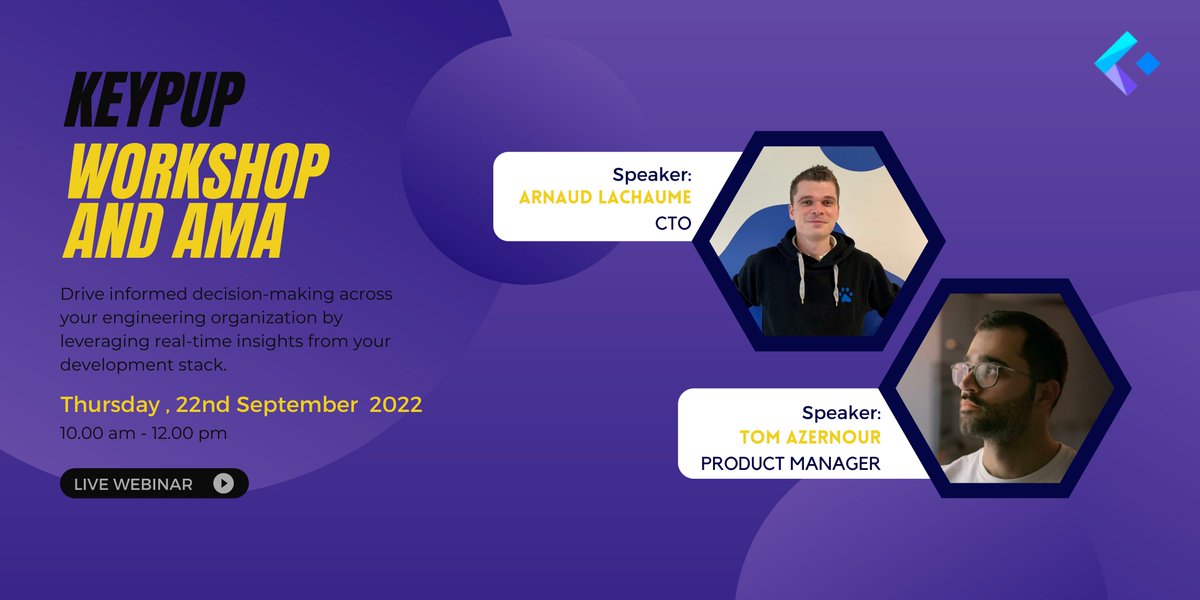 KEYPUP
WORKSHOP AND AMA

Drive informed decision-making across your engineering organization by leveraging real-time insights from your development stack.

Thursday , 22nd September 2022
10.00 am - 12.00 pm

LIVE WEBINAR

Speaker:
ARNAUD LACHAUME
CTO

Speaker:
TOM AZERNOUR
PRODUCT MANAGER